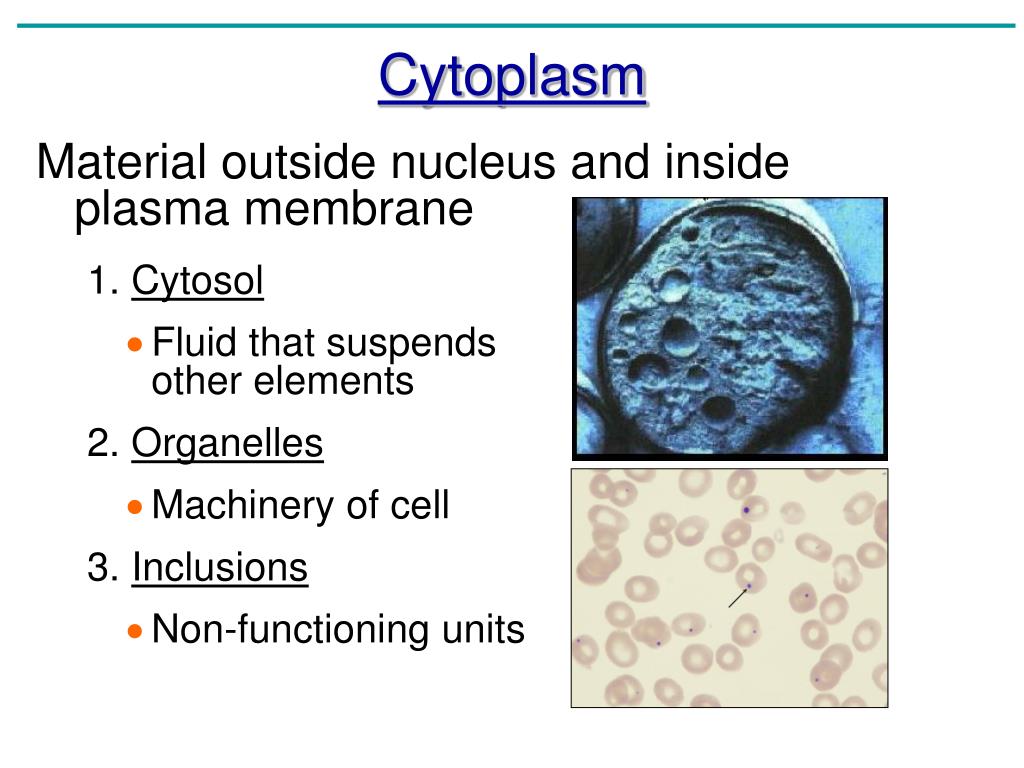 Cytoplasm

Material outside nucleus and inside plasma membrane

1. Cytosol

• Fluid that suspends other elements

2. Organelles

• Machinery of cell

3. Inclusions

• Non-functioning units